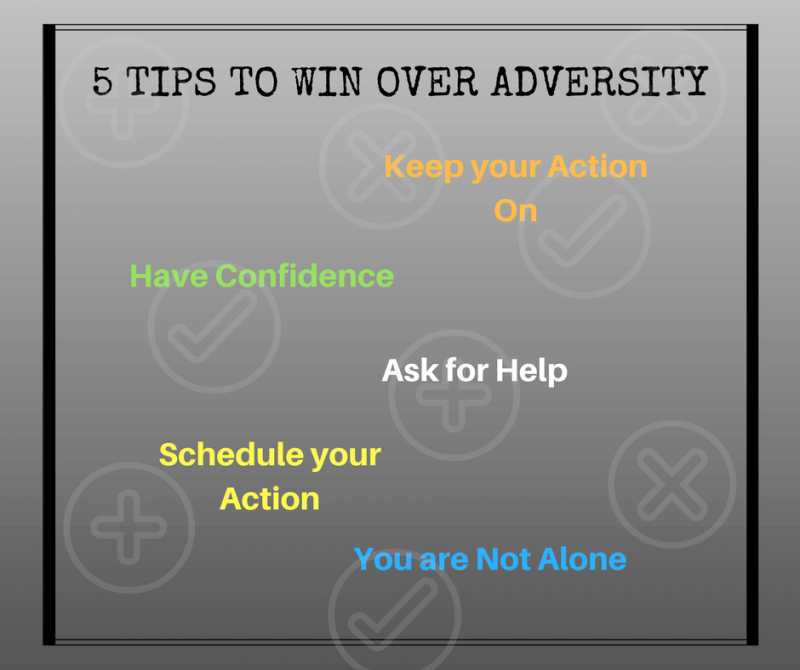 5 TIPS TO WIN OVER ADVERSITY

Keep your Action On

Have Confidence

Ask for Help

Schedule your Action

You are Not Alone